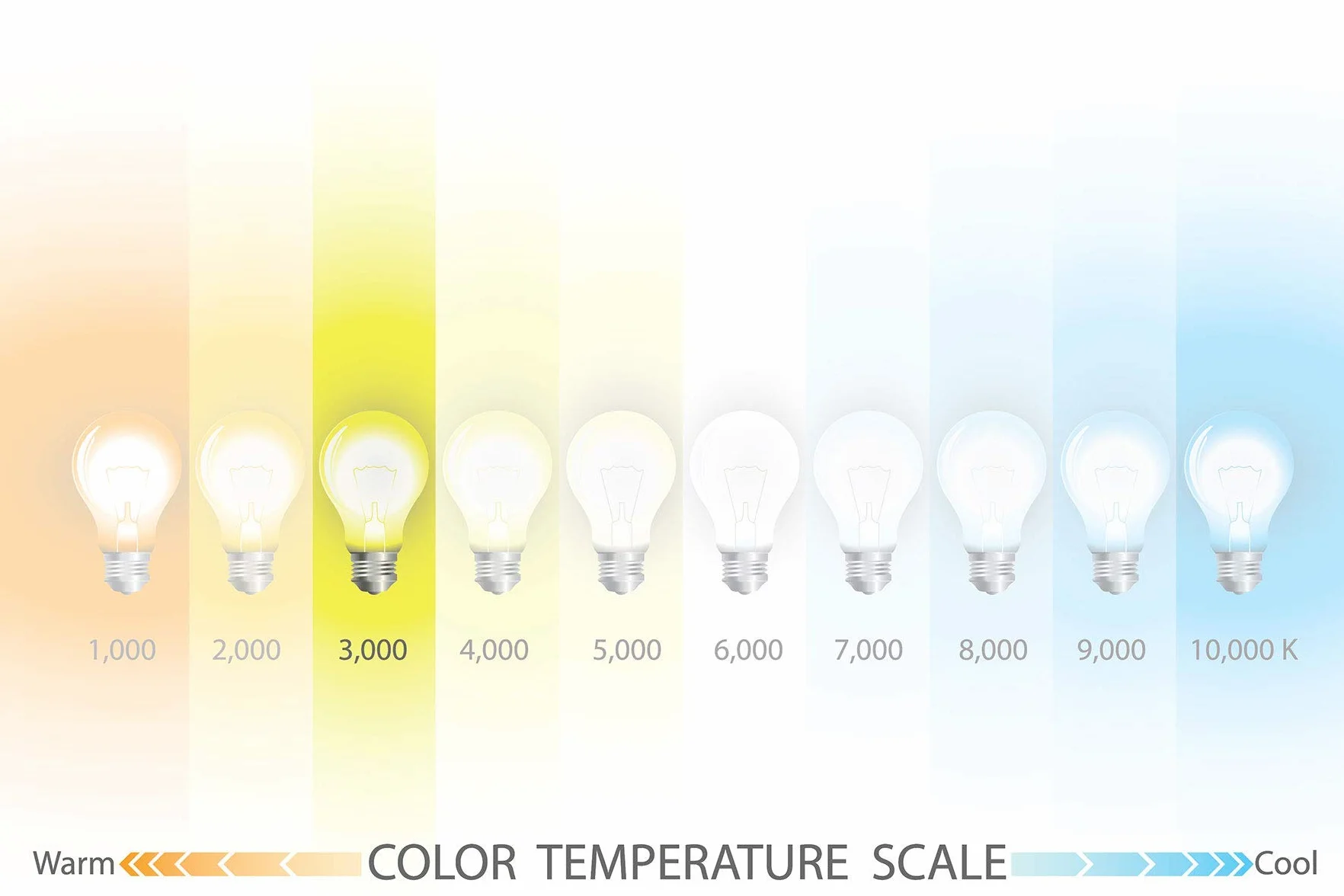 1,000 2,000 3,000 4,000 5,000 6,000 7,000 8,000 9,000 10,000 K

Warm COLOR TEMPERATURE SCALE Cool